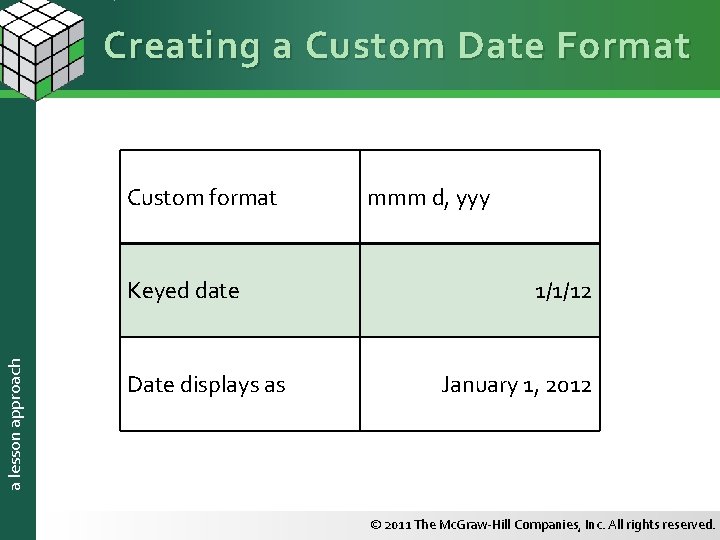 Creating a Custom Date Format

| Custom format | mmm d, yyy |
|---|---|
| Keyed date | 1/1/12 |
| Date displays as | January 1, 2012 |

a lesson approach

© 2011 The McGraw-Hill Companies, Inc. All rights reserved.